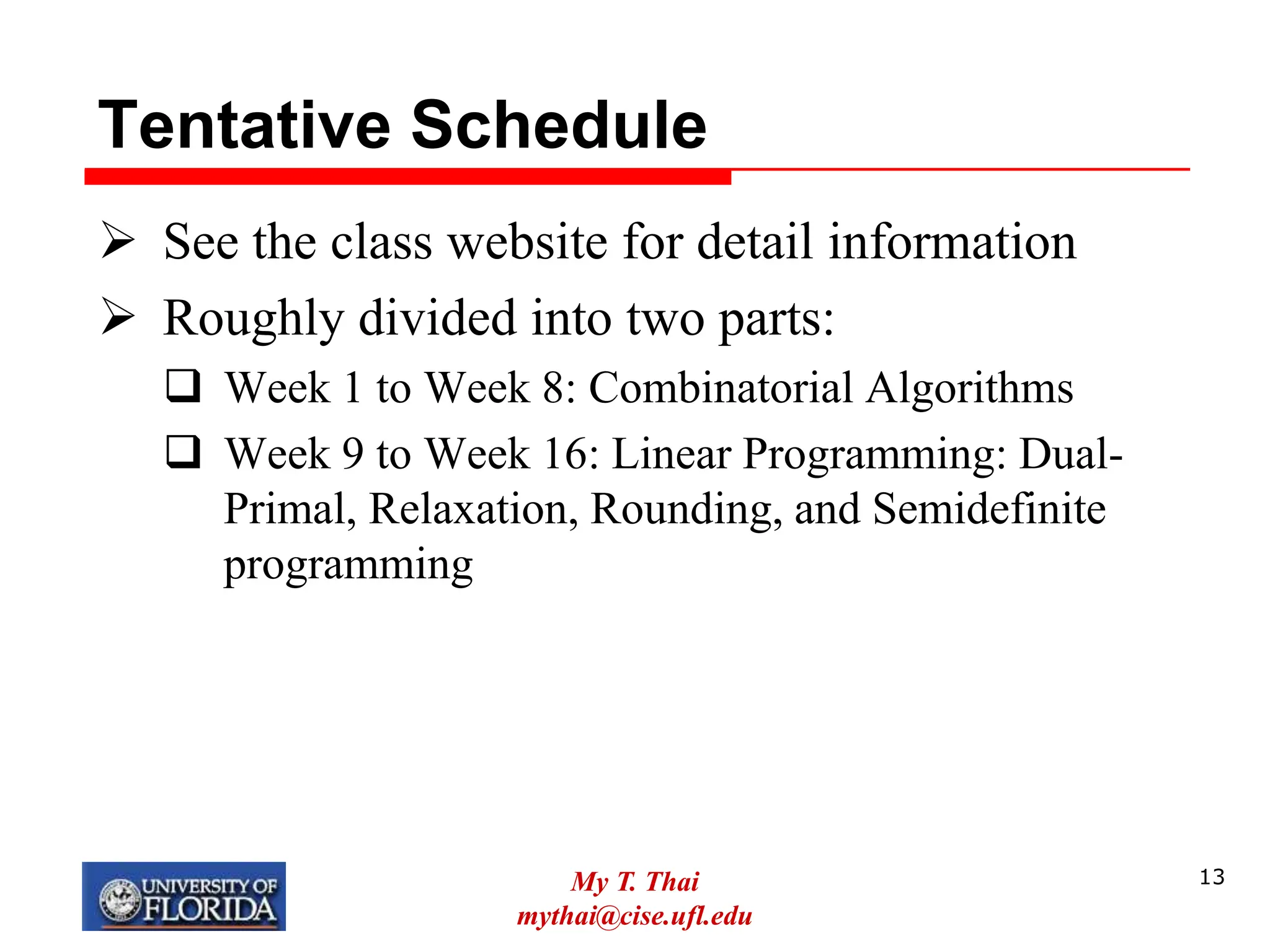 Tentative Schedule

➢ See the class website for detail information

➢ Roughly divided into two parts:

❑ Week 1 to Week 8: Combinatorial Algorithms

❑ Week 9 to Week 16: Linear Programming: Dual-Primal, Relaxation, Rounding, and Semidefinite programming

UNIVERSITY OF FLORIDA

My T. Thai
mythai@cise.ufl.edu

13